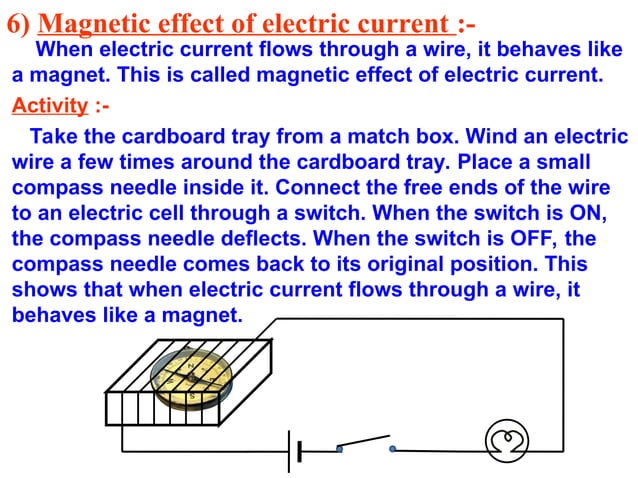 6) Magnetic effect of electric current :-

When electric current flows through a wire, it behaves like a magnet. This is called magnetic effect of electric current.

Activity :-

Take the cardboard tray from a match box. Wind an electric wire a few times around the cardboard tray. Place a small compass needle inside it. Connect the free ends of the wire to an electric cell through a switch. When the switch is ON, the compass needle deflects. When the switch is OFF, the compass needle comes back to its original position. This shows that when electric current flows through a wire, it behaves like a magnet.

N
S